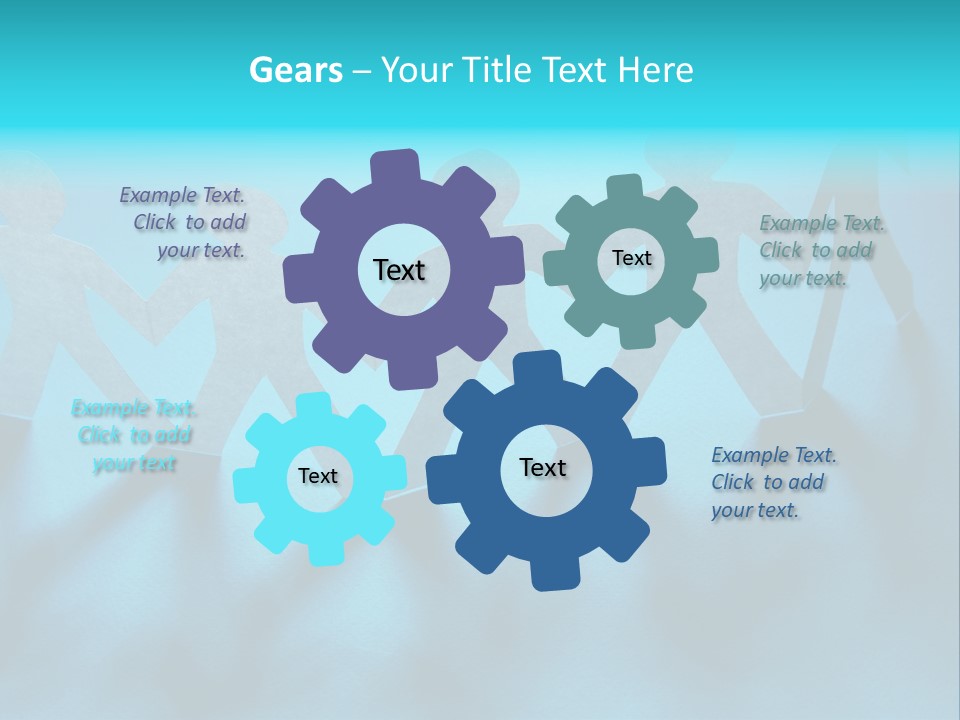 Gears – Your Title Text Here

Example Text. Click to add your text.

Text

Text

Example Text. Click to add your text.

Example Text. Click to add your text

Text

Text

Example Text. Click to add your text.